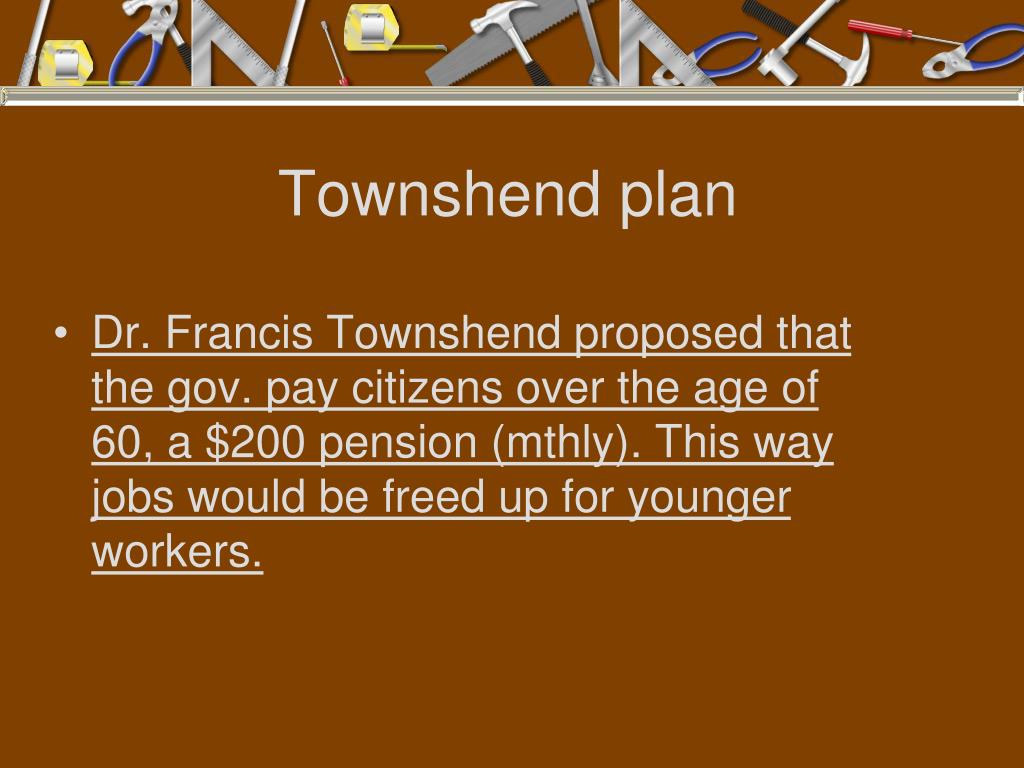 Townshend plan

• Dr. Francis Townshend proposed that the gov. pay citizens over the age of 60, a \$200 pension (mthly). This way jobs would be freed up for younger workers.